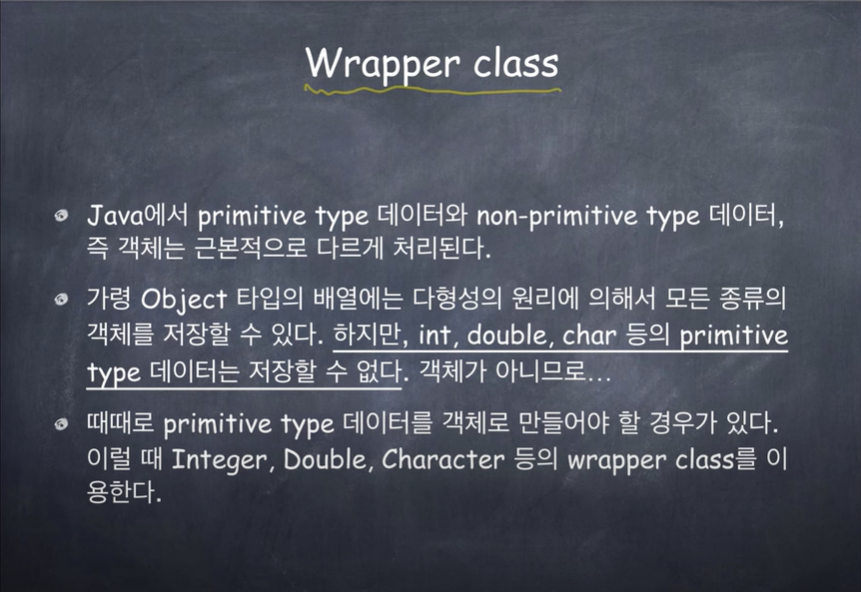 Wrapper class

Java에서 primitive type 데이터와 non-primitive type 데이터, 즉 객체는 근본적으로 다르게 처리된다.

가령 Object 타입의 배열에는 다형성의 원리에 의해서 모든 종류의 객체를 저장할 수 있다. 하지만, int, double, char 등의 primitive type 데이터는 저장할 수 없다. 객체가 아니므로...

때때로 primitive type 데이터를 객체로 만들어야 할 경우가 있다. 이럴 때 Integer, Double, Character 등의 wrapper class를 이용한다.